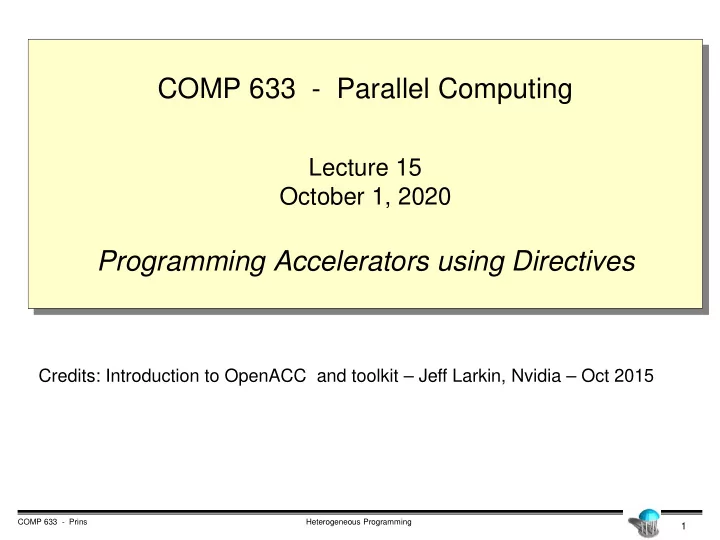 COMP 633 - Parallel Computing

Lecture 15
October 1, 2020

Programming Accelerators using Directives

Credits: Introduction to OpenACC and toolkit – Jeff Larkin, Nvidia – Oct 2015

COMP 633 - Prins

Heterogeneous Programming

1